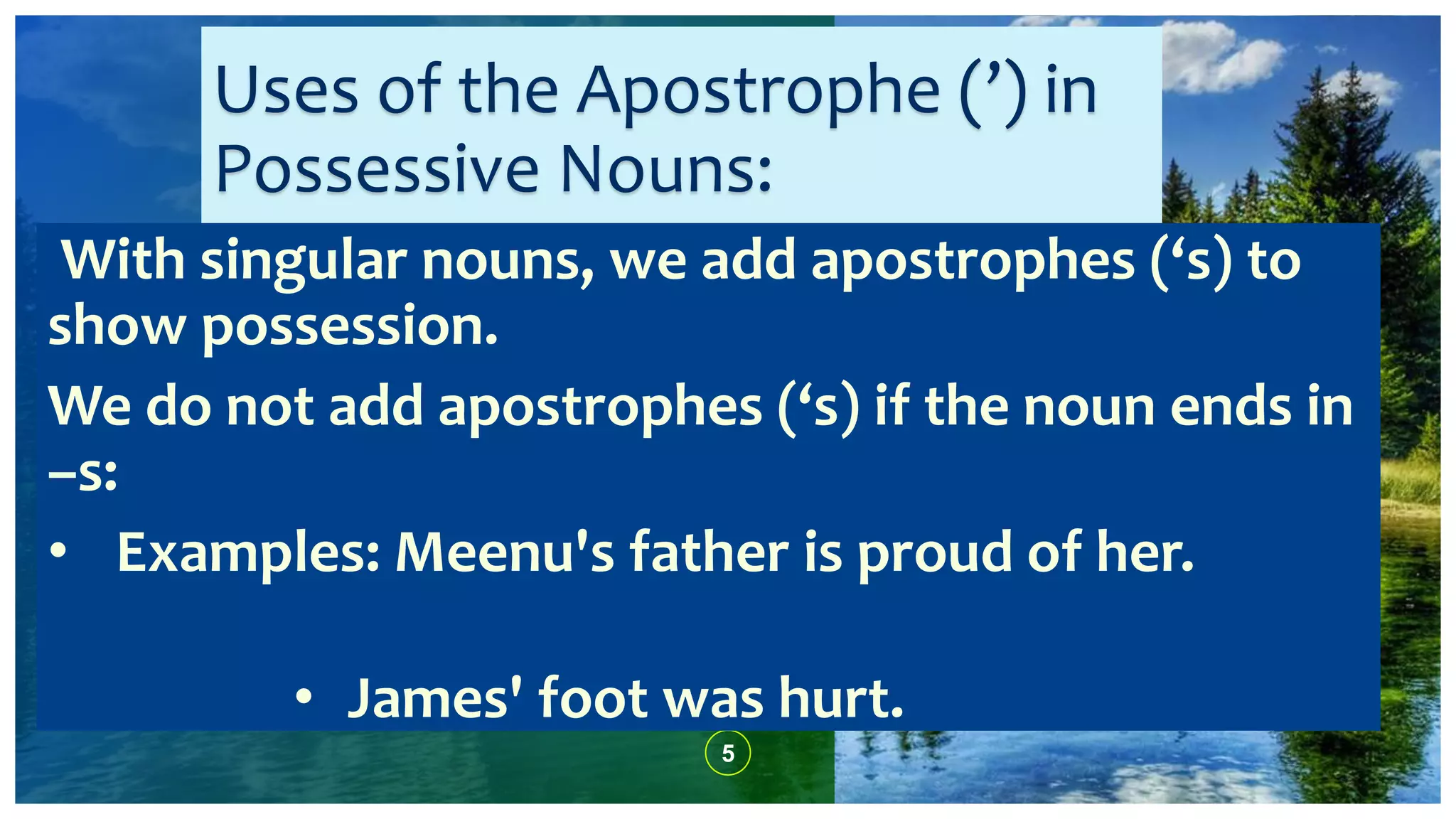 Uses of the Apostrophe (’) in Possessive Nouns:

With singular nouns, we add apostrophes (‘s) to show possession.

We do not add apostrophes (‘s) if the noun ends in –s:

• Examples: Meenu's father is proud of her.

• James' foot was hurt.

5